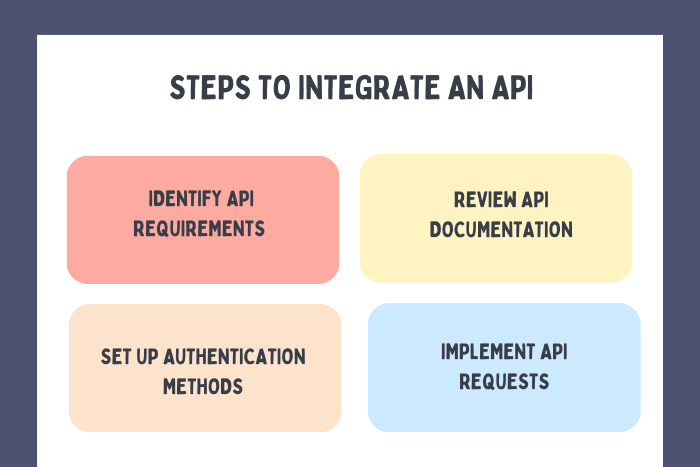 STEPS TO INTEGRATE AN API

IDENTIFY API REQUIREMENTS

REVIEW API DOCUMENTATION

SET UP AUTHENTICATION METHODS

IMPLEMENT API REQUESTS